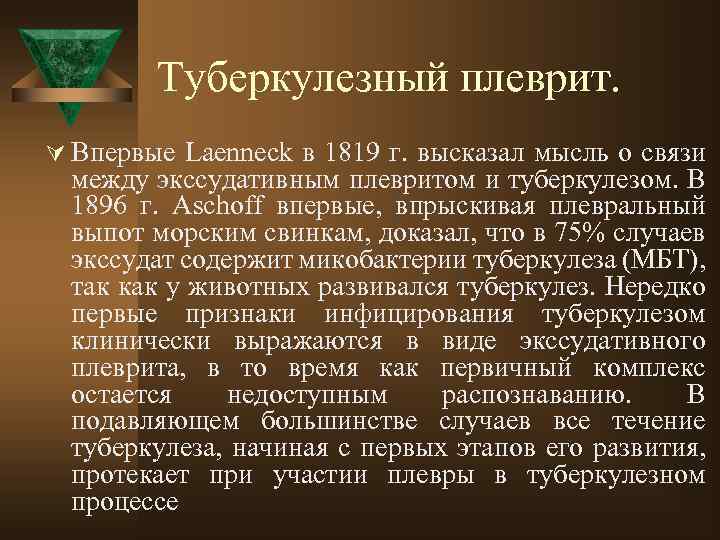 Туберкулезный плеврит.

Впервые Laenneck в 1819 г. высказал мысль о связи между экссудативным плевритом и туберкулезом. В 1896 г. Aschoff впервые, впрыскивая плевральный выпот морским свинкам, доказал, что в 75% случаев экссудат содержит микобактерии туберкулеза (МБТ), так как у животных развивался туберкулез. Нередко первые признаки инфицирования туберкулезом клинически выражаются в виде экссудативного плеврита, в то время как первичный комплекс остается недоступным распознаванию. В подавляющем большинстве случаев все течение туберкулеза, начиная с первых этапов его развития, протекает при участии плевры в туберкулезном процессе